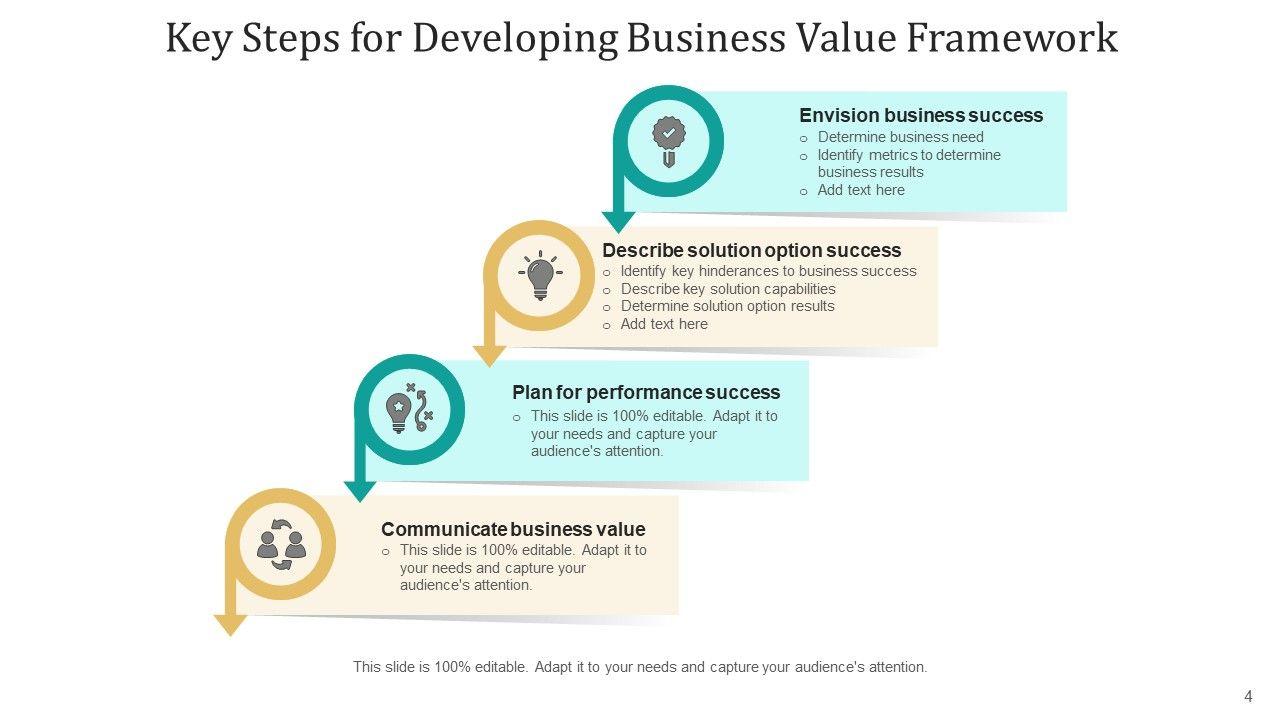 Key Steps for Developing Business Value Framework

Envision business success
o Determine business need
o Identify metrics to determine business results
o Add text here

Describe solution option success
o Identify key hinderances to business success
o Describe key solution capabilities
o Determine solution option results
o Add text here

Plan for performance success
o This slide is 100% editable. Adapt it to your needs and capture your audience's attention.

Communicate business value
o This slide is 100% editable. Adapt it to your needs and capture your audience's attention.

This slide is 100% editable. Adapt it to your needs and capture your audience's attention.

4